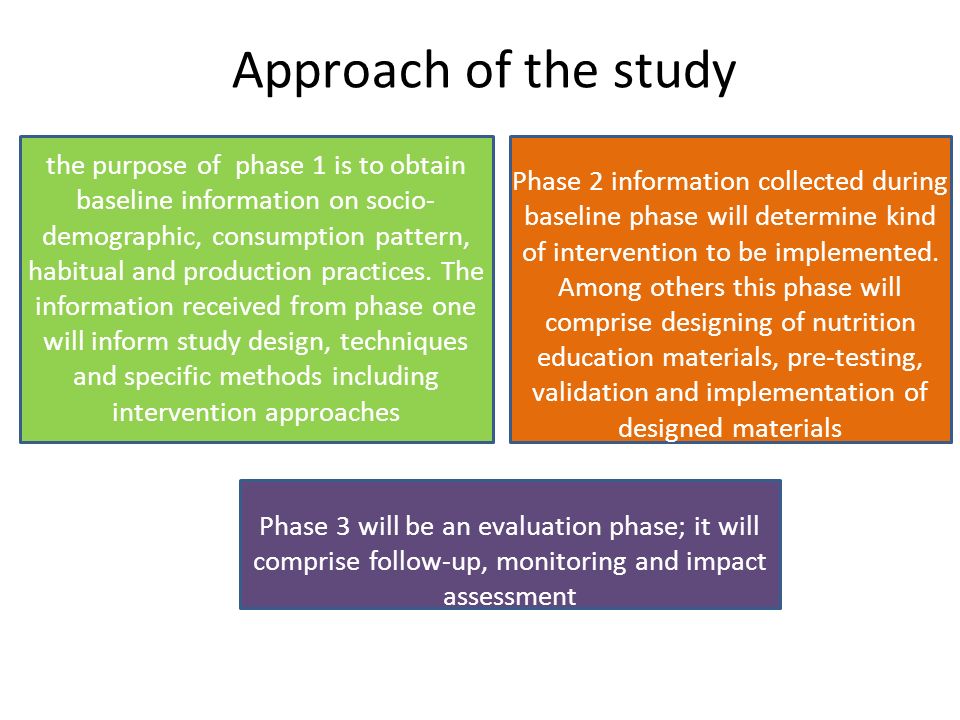 Approach of the study

the purpose of phase 1 is to obtain baseline information on socio-demographic, consumption pattern, habitual and production practices. The information received from phase one will inform study design, techniques and specific methods including intervention approaches

Phase 2 information collected during baseline phase will determine kind of intervention to be implemented. Among others this phase will comprise designing of nutrition education materials, pre-testing, validation and implementation of designed materials

Phase 3 will be an evaluation phase; it will comprise follow-up, monitoring and impact assessment